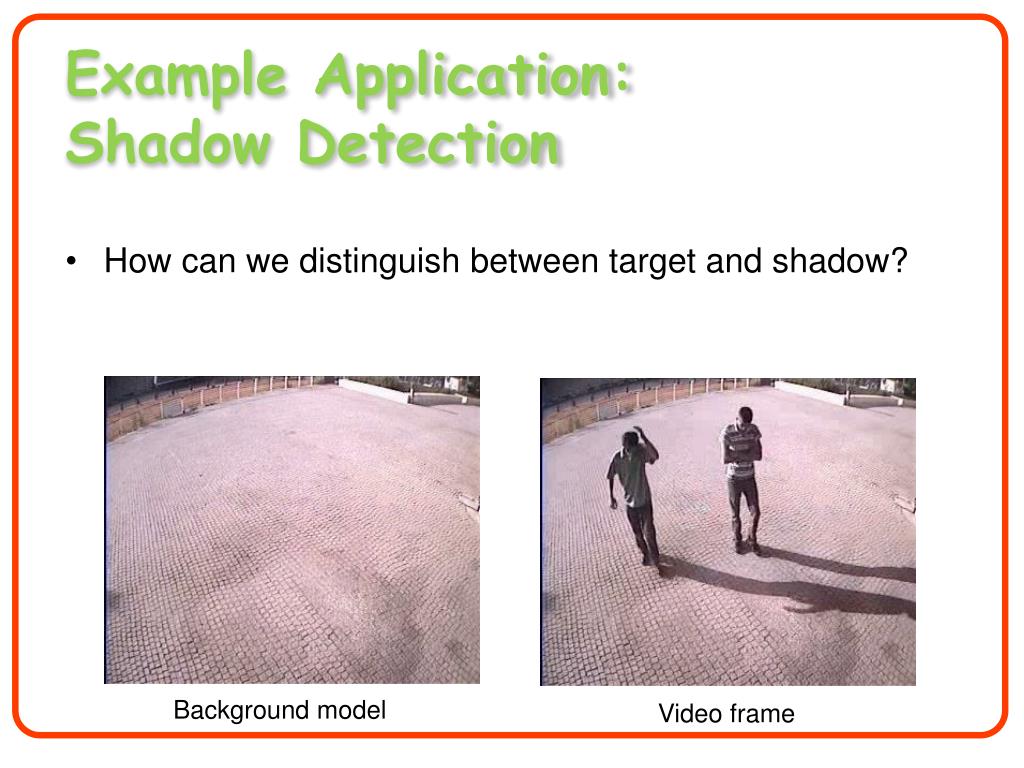 Example Application:
Shadow Detection

• How can we distinguish between target and shadow?

Background model

Video frame